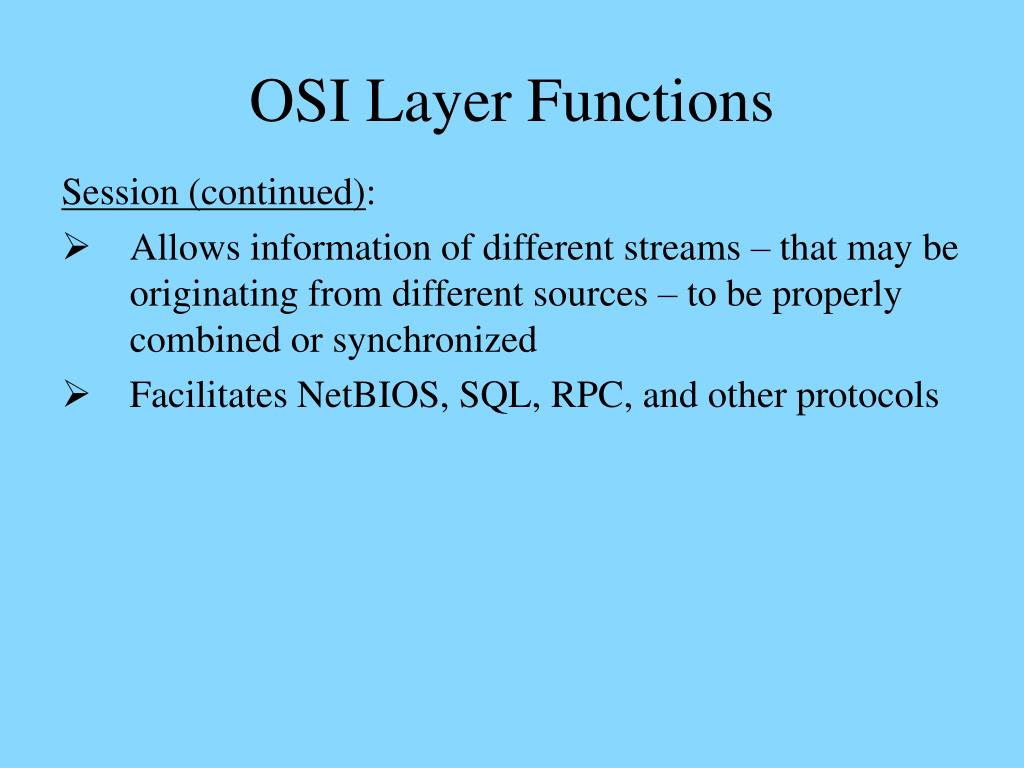 OSI Layer Functions

Session (continued):

➢ Allows information of different streams – that may be originating from different sources – to be properly combined or synchronized

➢ Facilitates NetBIOS, SQL, RPC, and other protocols